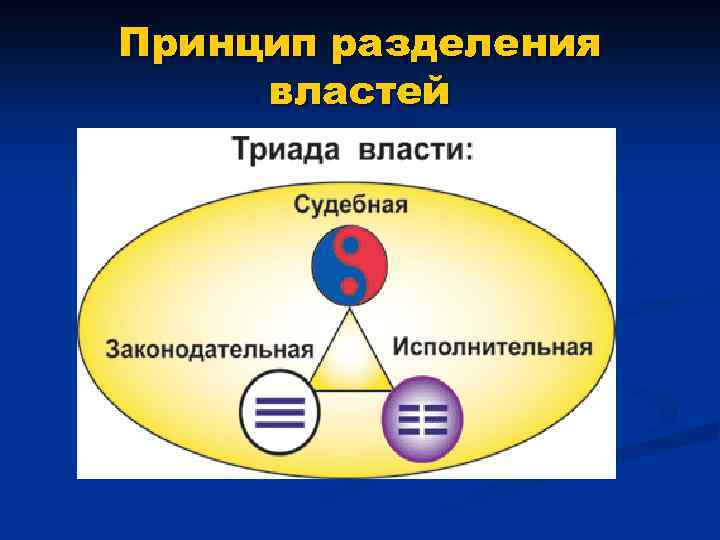 Принцип разделения властей

Триада власти:

Судебная

Законодательная

Исполнительная